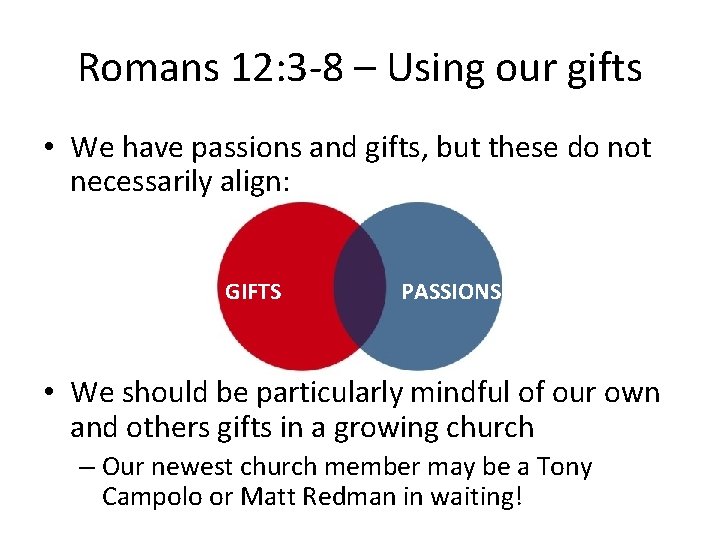 Romans 12:3-8 – Using our gifts

• We have passions and gifts, but these do not necessarily align:

GIFTS

PASSIONS

• We should be particularly mindful of our own and others gifts in a growing church
– Our newest church member may be a Tony Campolo or Matt Redman in waiting!